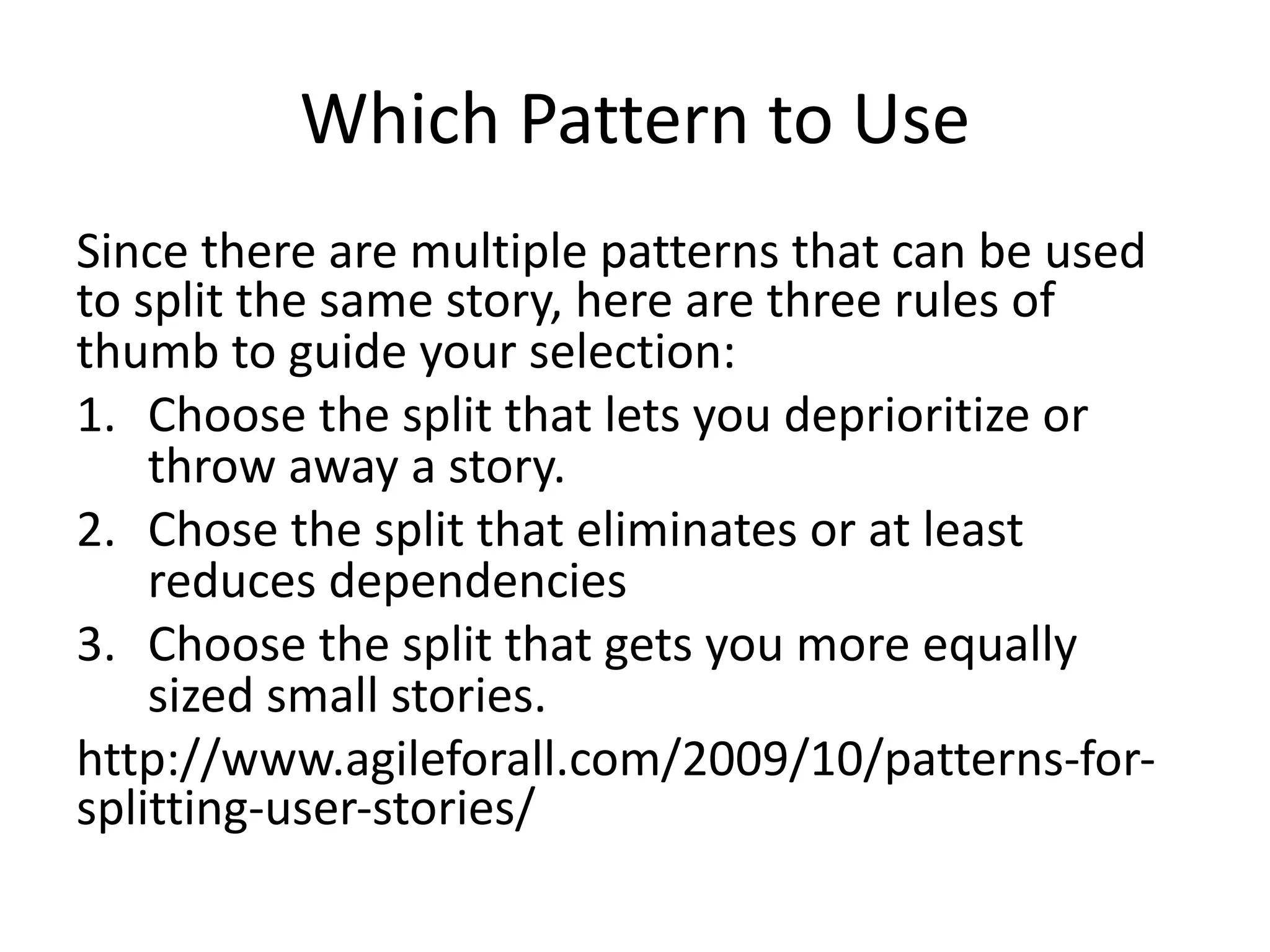 Which Pattern to Use

Since there are multiple patterns that can be used to split the same story, here are three rules of thumb to guide your selection:

1. Choose the split that lets you deprioritize or throw away a story.
2. Chose the split that eliminates or at least reduces dependencies
3. Choose the split that gets you more equally sized small stories.

http://www.agileforall.com/2009/10/patterns-for-splitting-user-stories/